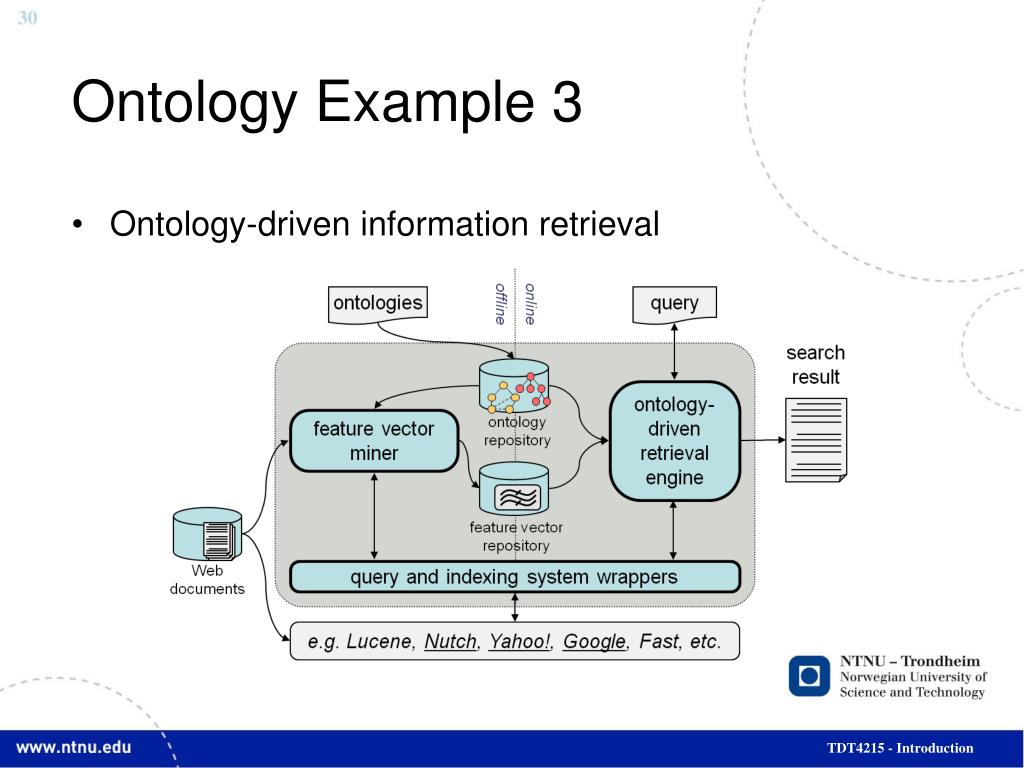 30

Ontology Example 3

• Ontology-driven information retrieval

ontologies

offline

online

query

search result

ontology repository

feature vector miner

ontology-driven retrieval engine

feature vector repository

Web documents

query and indexing system wrappers

e.g. Lucene, Nutch, Yahoo!, Google, Fast, etc.

NTNU – Trondheim
Norwegian University of Science and Technology

www.ntnu.edu

TDT4215 - Introduction